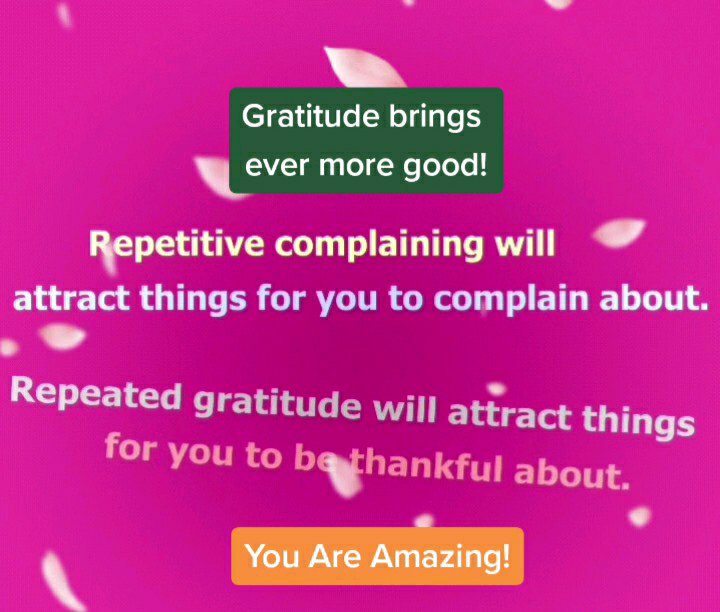 Gratitude brings ever more good!

Repetitive complaining will attract things for you to complain about.

Repeated gratitude will attract things for you to be thankful about.

You Are Amazing!